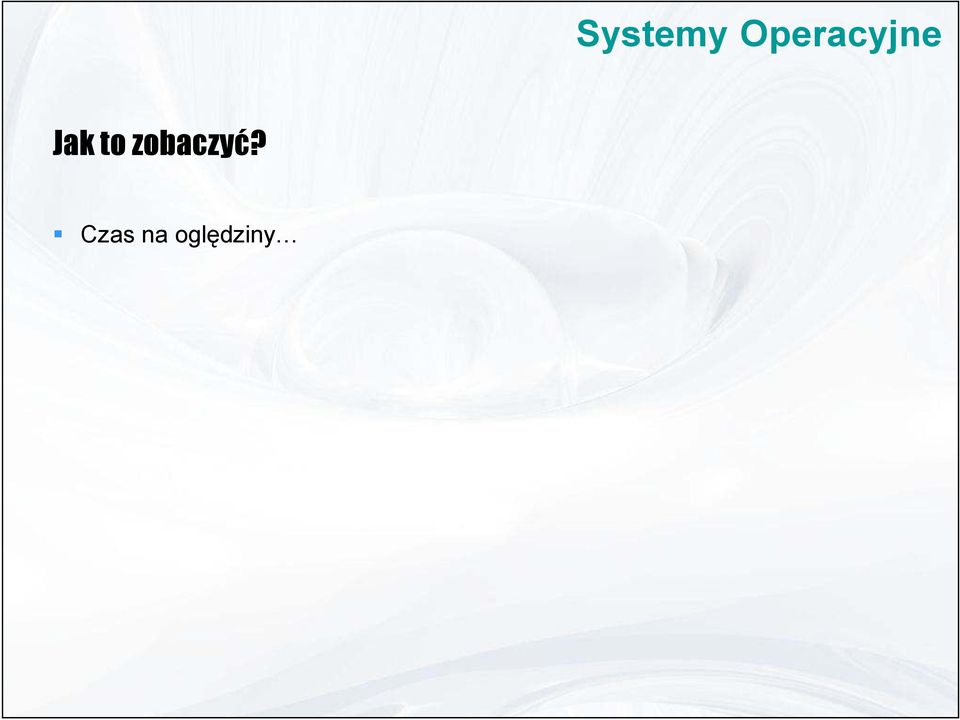 Systemy Operacyjne

Jak to zobaczyć?

▪ Czas na oględziny…